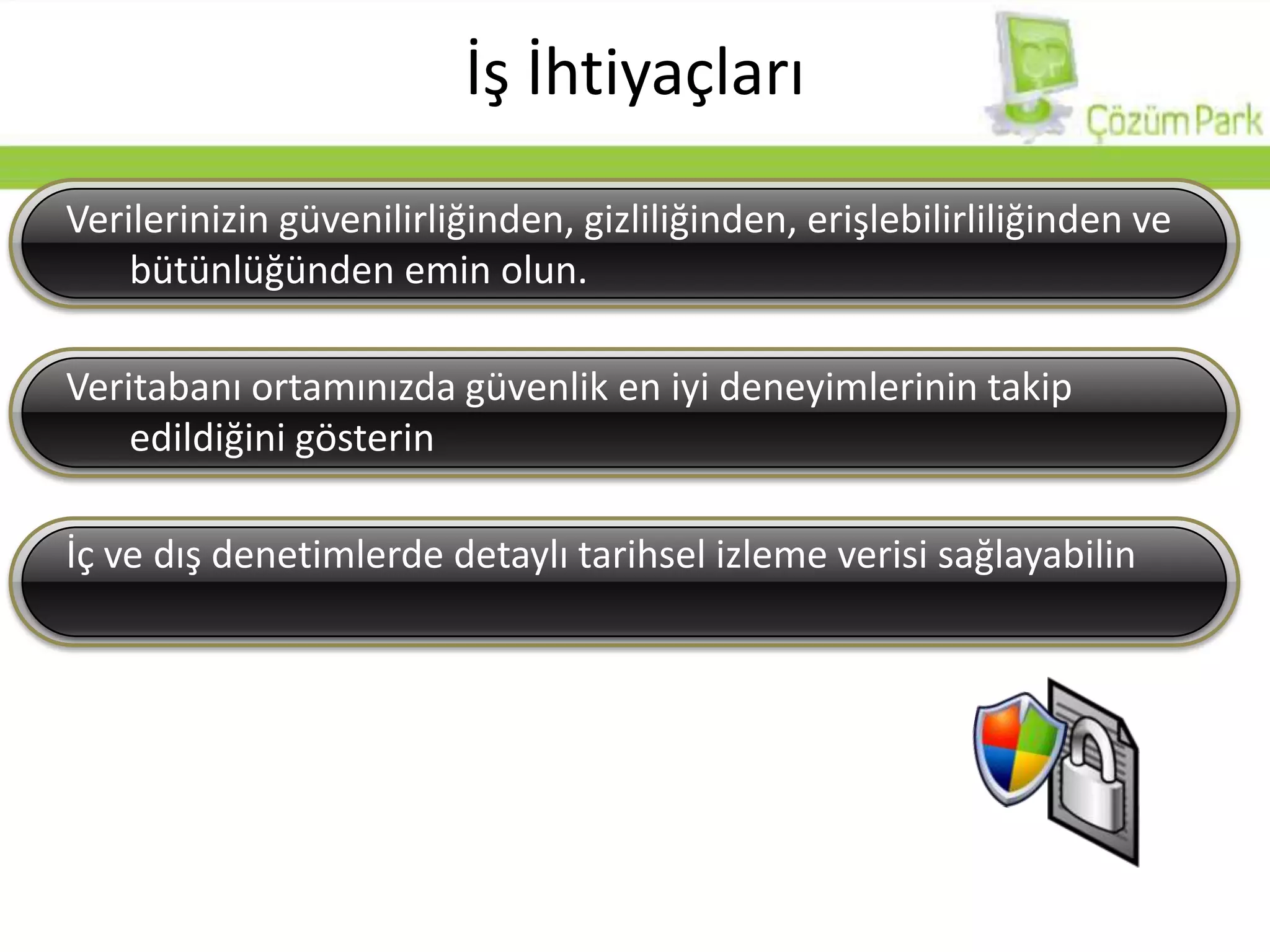 İş İhtiyaçları

ÇP
Çözüm Park

Verilerinizin güvenilirliğinden, gizliliğinden, erişlebilirliliğinden ve bütünlüğünden emin olun.

Veritabanı ortamınızda güvenlik en iyi deneyimlerinin takip edildiğini gösterin

İç ve dış denetimlerde detaylı tarihsel izleme verisi sağlayabilin